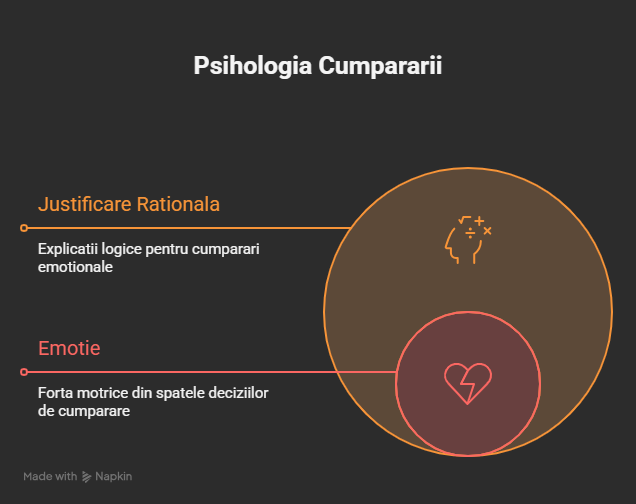 Psihologia Cumpararii

Justificare Rationala

Explicatii logice pentru cumparari emotionale

Emotie

Forta motrice din spatele deciziilor de cumparare

Made with Napkin